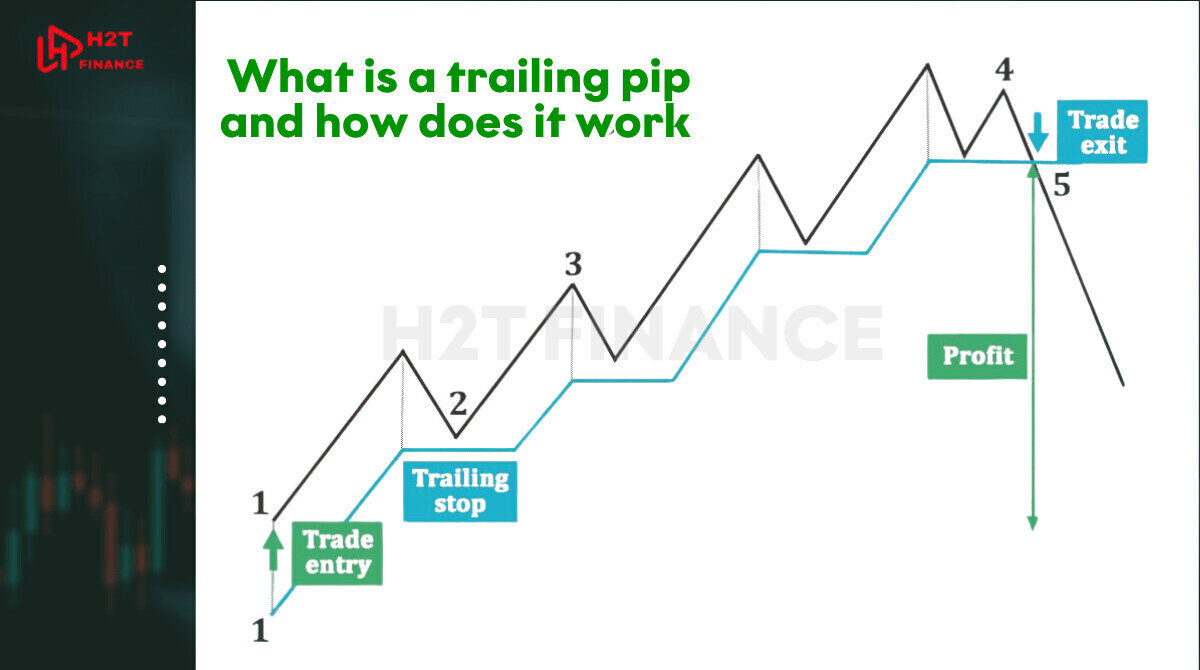 H2T FINANCE

What is a trailing pip and how does it work

4

Trade exit

5

3

H2T FINANCE

Profit

2

Trailing stop

1

Trade entry

1